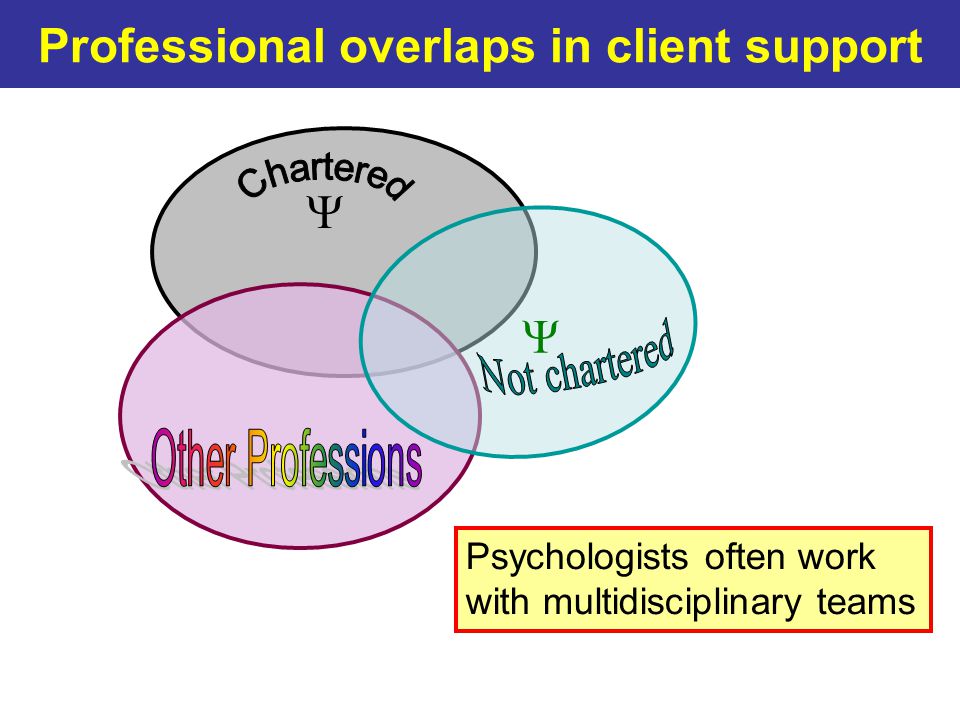 Professional overlaps in client support

Chartered
$\Psi$

$\Psi$
Not chartered

Other Professions

Psychologists often work with multidisciplinary teams